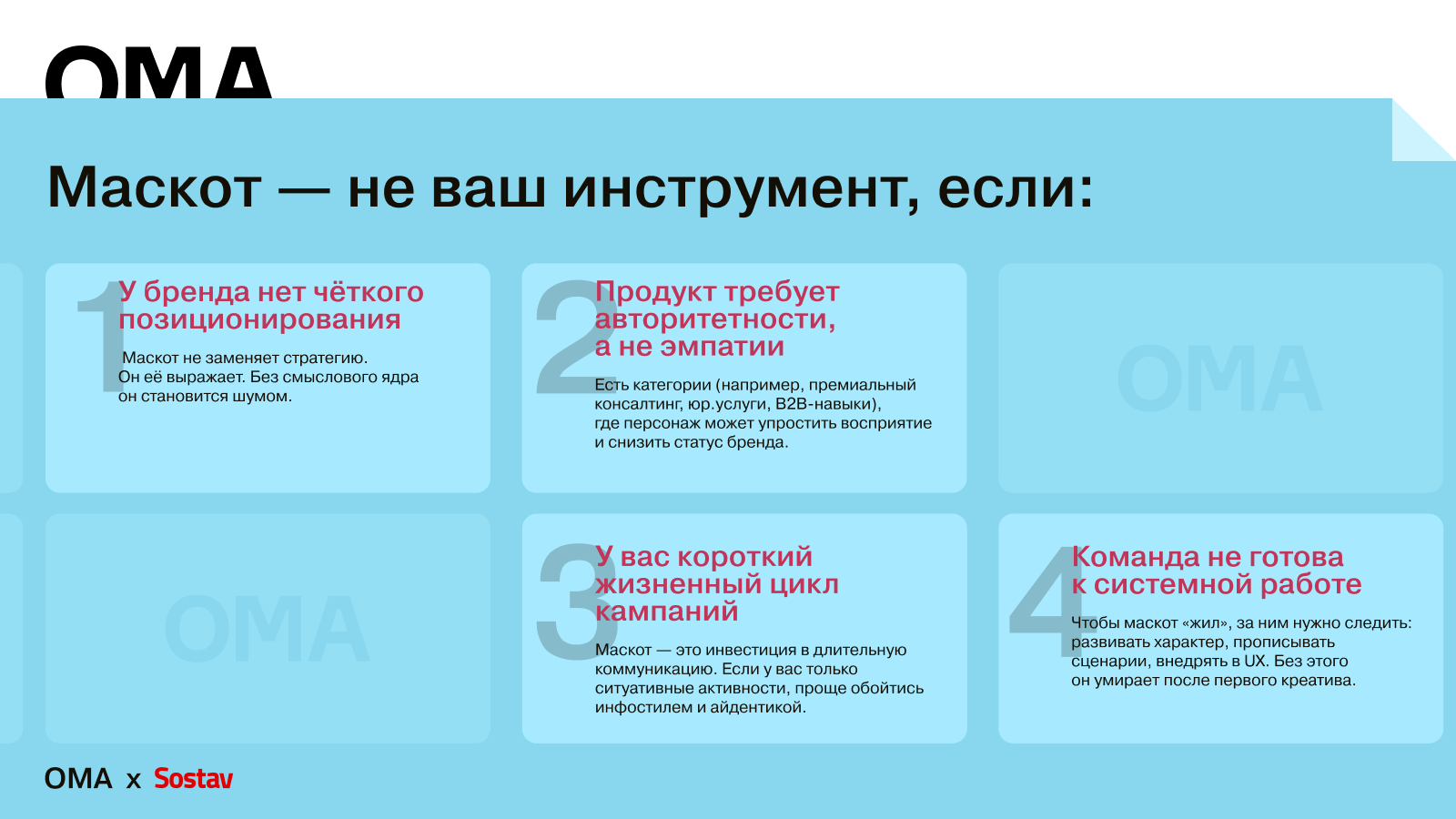 OMA

Маскот — не ваш инструмент, если:

1 У бренда нет чёткого позиционирования

Маскот не заменяет стратегию. Он её выражает. Без смыслового ядра он становится шумом.

2 Продукт требует авторитетности, а не эмпатии

Есть категории (например, премиальный консалтинг, юр.услуги, B2B-навыки), где персонаж может упростить восприятие и снизить статус бренда.

OMA

OMA

3 У вас короткий жизненный цикл кампаний

Маскот — это инвестиция в длительную коммуникацию. Если у вас только ситуативные активности, проще обойтись инфостилем и айдентикой.

4 Команда не готова к системной работе

Чтобы маскот «жил», за ним нужно следить: развивать характер, прописывать сценарии, внедрять в UX. Без этого он умирает после первого креатива.

OMA x Sostav